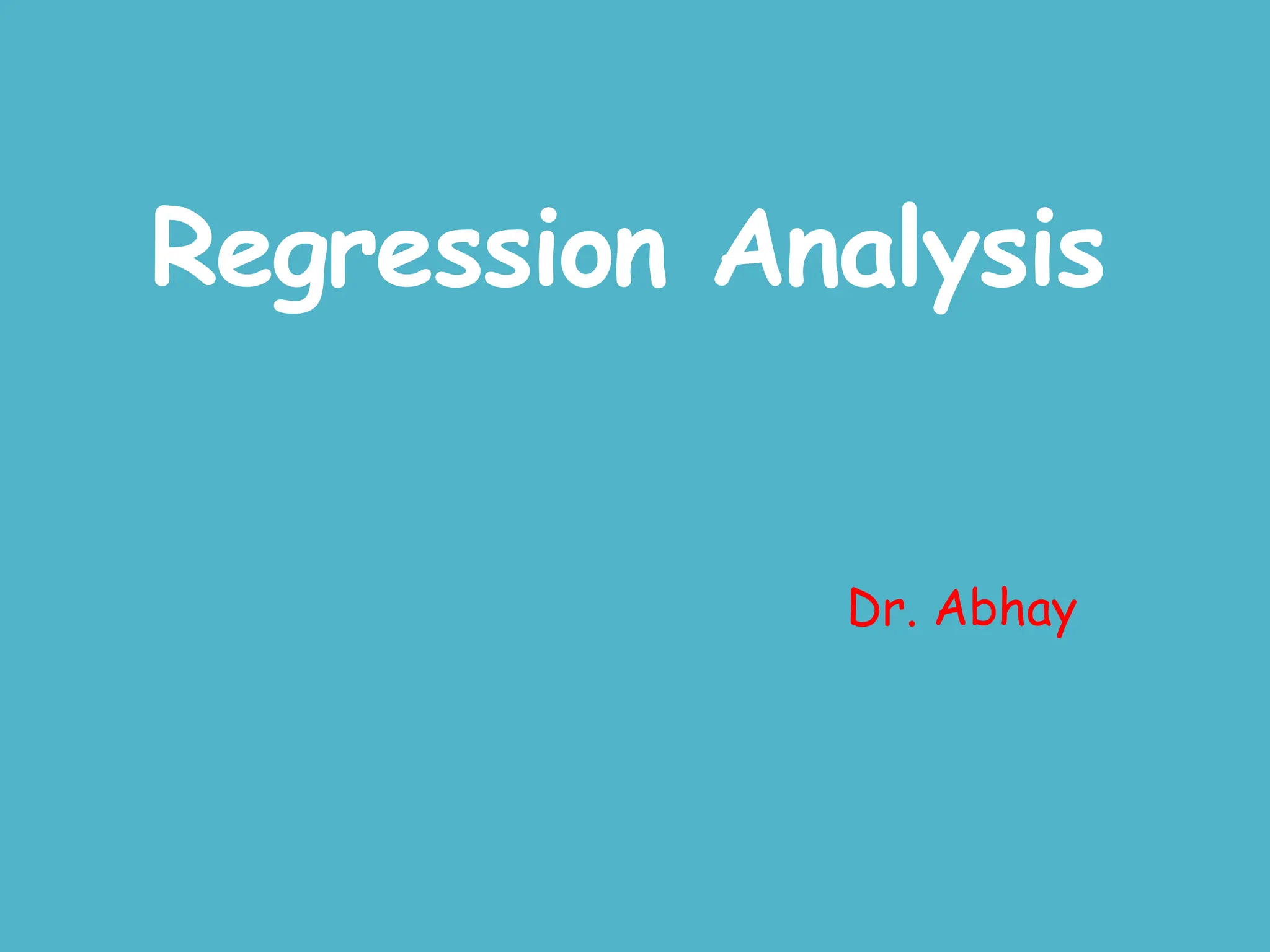 Regression Analysis

Dr. Abhay